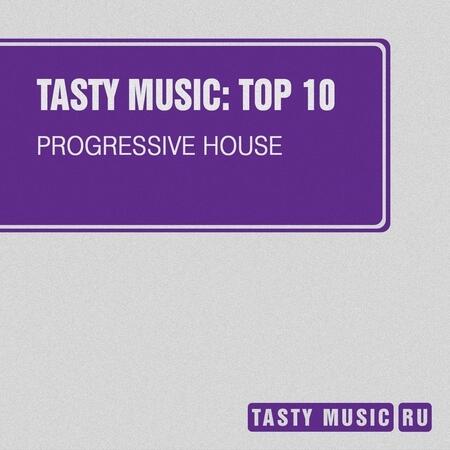 TASTY MUSIC: TOP 10
PROGRESSIVE HOUSE

TASTY MUSIC RU